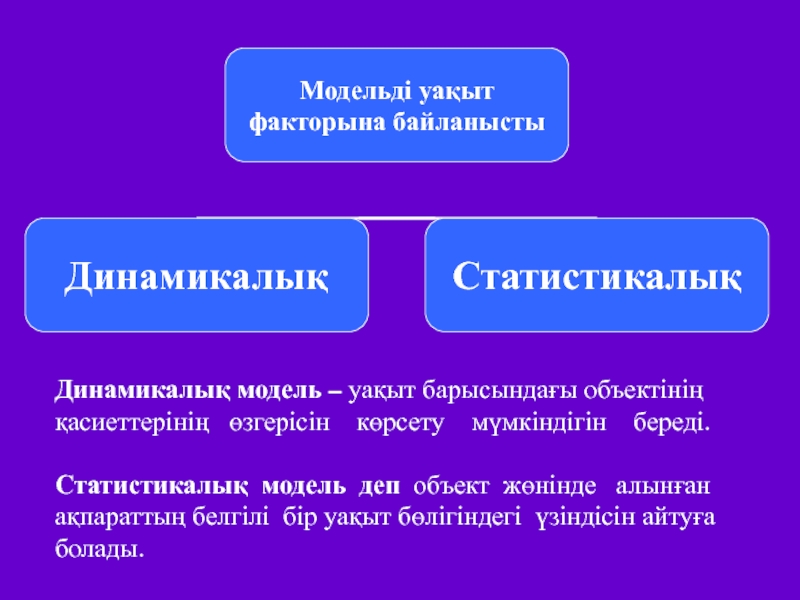 Модельді уақыт факторына байланысты

Динамикалық

Статистикалық

Динамикалық модель – уақыт барысындағы объектінің қасиеттерінің өзгерісін көрсету мүмкіндігін береді.

Статистикалық модель деп объект жөнінде алынған ақпараттың белгілі бір уақыт бөлігіндегі үзіндісін айтуға болады.